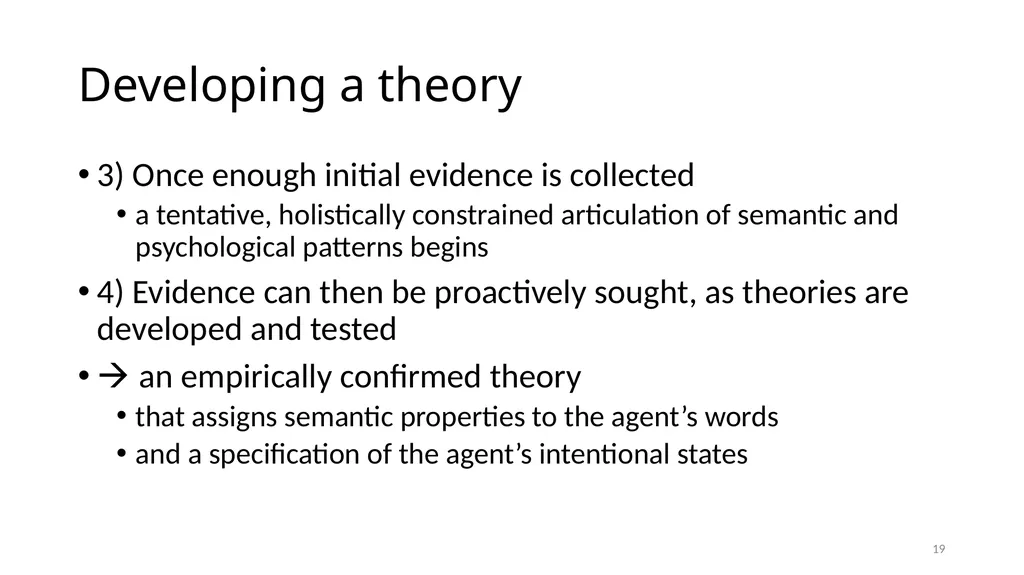 Developing a theory

• 3) Once enough initial evidence is collected
• a tentative, holistically constrained articulation of semantic and psychological patterns begins
• 4) Evidence can then be proactively sought, as theories are developed and tested
• → an empirically confirmed theory
• that assigns semantic properties to the agent's words
• and a specification of the agent's intentional states

19